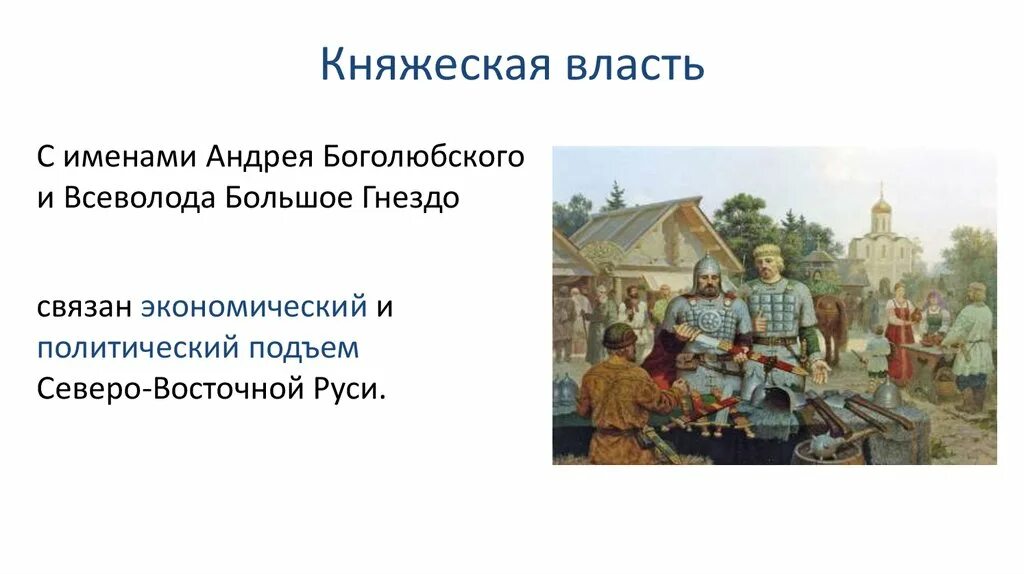 Княжеская власть

С именами Андрея Боголюбского и Всеволода Большое Гнездо

связан экономический и политический подъем Северо-Восточной Руси.